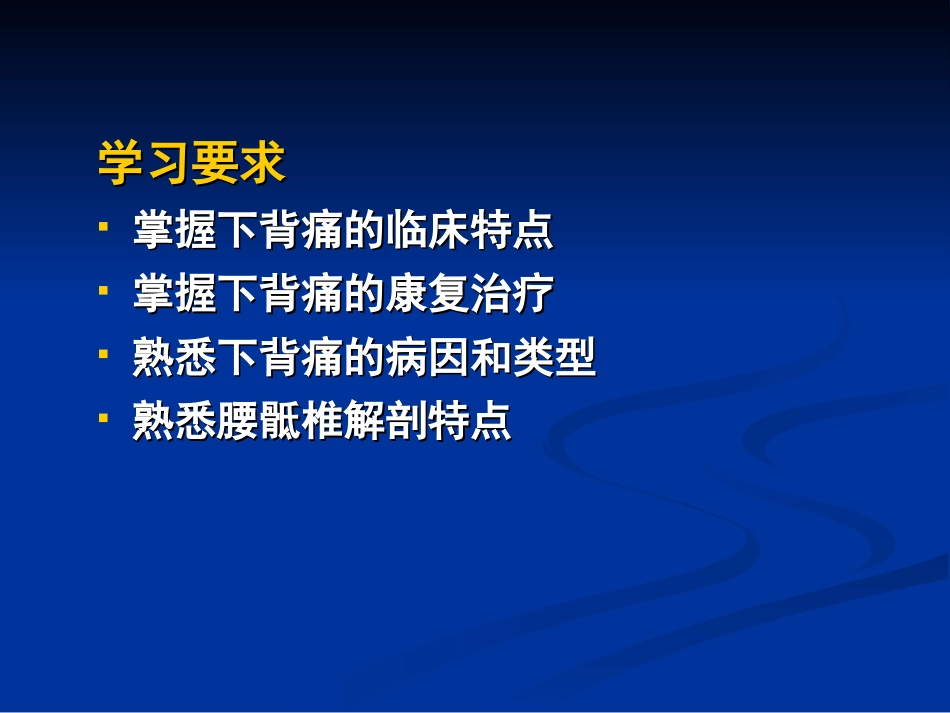 学习要求

• 掌握下背痛的临床特点
• 掌握下背痛的康复治疗
• 熟悉下背痛的病因和类型
• 熟悉腰骶椎解剖特点